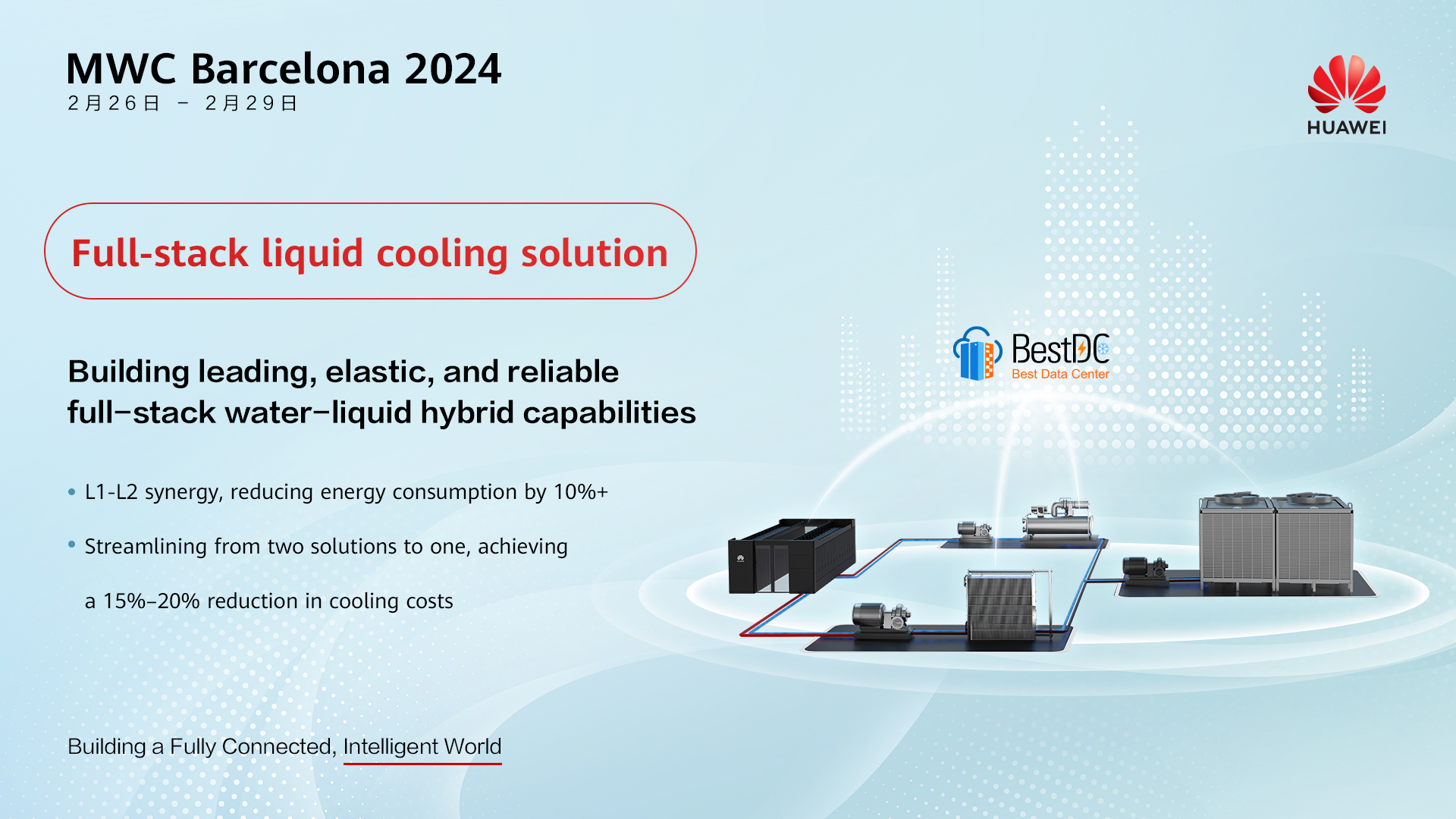 MWC Barcelona 2024
2月26日 – 2月29日

HUAWEI

Full-stack liquid cooling solution

Building leading, elastic, and reliable full–stack water–liquid hybrid capabilities

• L1-L2 synergy, reducing energy consumption by 10%+

• Streamlining from two solutions to one, achieving a 15%–20% reduction in cooling costs

BestDC
Best Data Center

Building a Fully Connected, Intelligent World